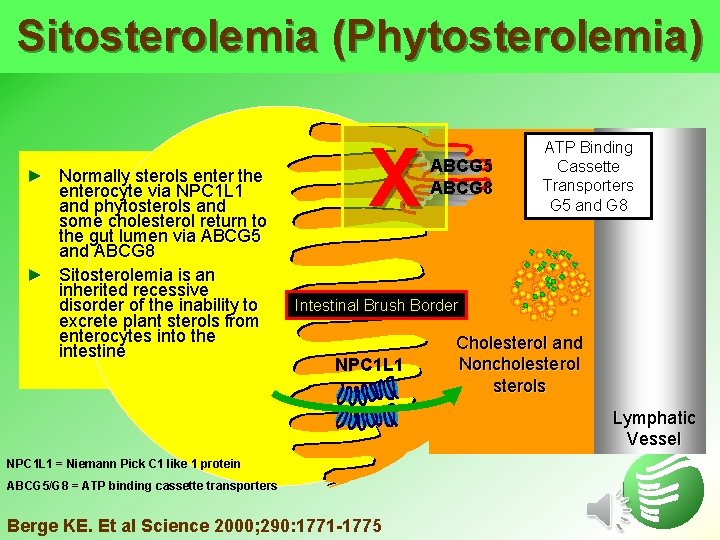 Sitosterolemia (Phytosterolemia)

► Normally sterols enter the enterocyte via NPC1L1 and phytosterols and some cholesterol return to the gut lumen via ABCG5 and ABCG8

► Sitosterolemia is an inherited recessive disorder of the inability to excrete plant sterols from enterocytes into the intestine

X

ABCG5
ABCG8

ATP Binding Cassette Transporters G5 and G8

Intestinal Brush Border

NPC1L1

Cholesterol and Noncholesterol sterols

Lymphatic Vessel

NPC1L1 = Niemann Pick C1 like 1 protein

ABCG5/G8 = ATP binding cassette transporters

Berge KE. Et al Science 2000;290:1771-1775